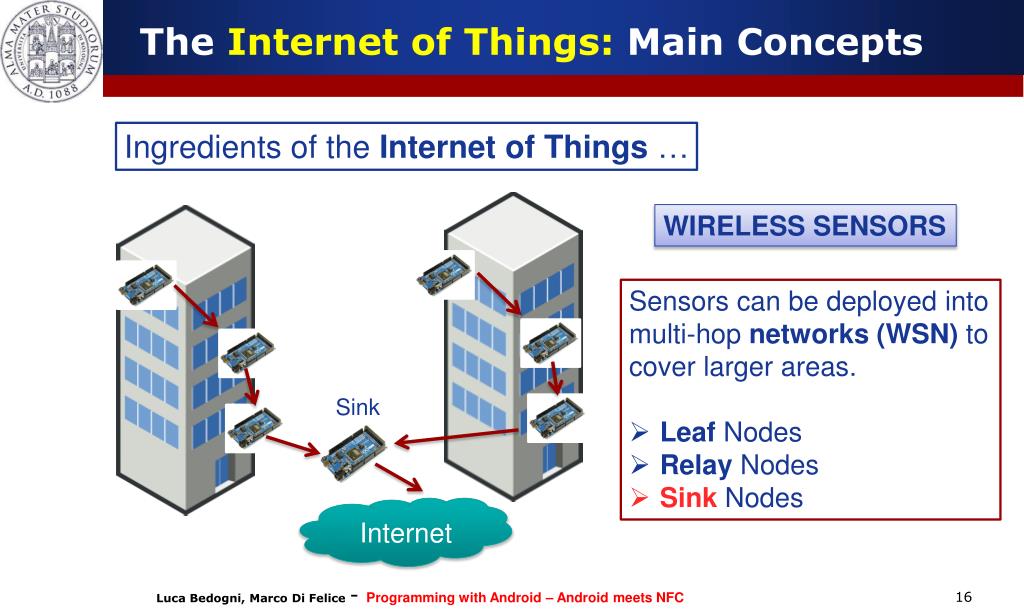 ALMA MATER STUDIORUM A.D. 1088

The Internet of Things: Main Concepts

Ingredients of the Internet of Things …

WIRELESS SENSORS

Sensors can be deployed into multi-hop networks (WSN) to cover larger areas.

➢ Leaf Nodes
➢ Relay Nodes
➢ Sink Nodes

Sink

Internet

Luca Bedogni, Marco Di Felice - Programming with Android – Android meets NFC

16